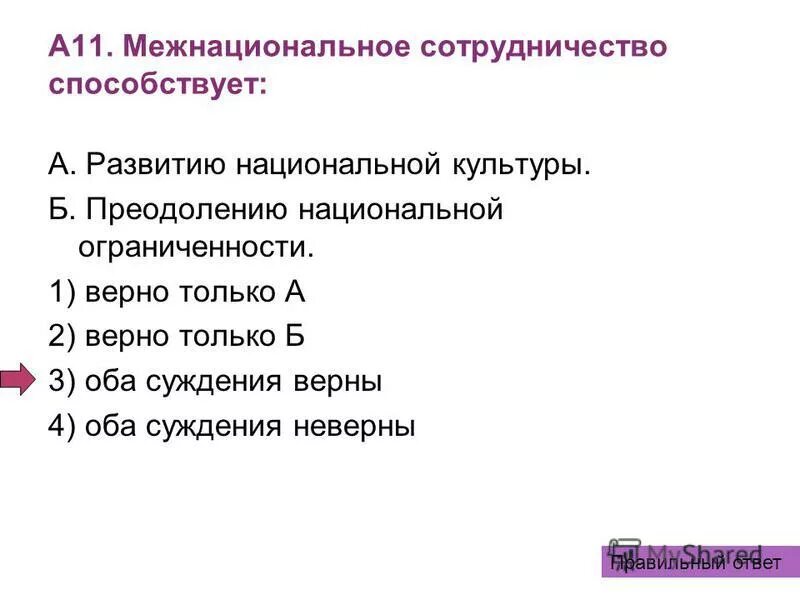 А11. Межнациональное сотрудничество способствует:

А. Развитию национальной культуры.
Б. Преодолению национальной ограниченности.
1) верно только А
2) верно только Б
3) оба суждения верны
4) оба суждения неверны

MyShared
Правильный ответ